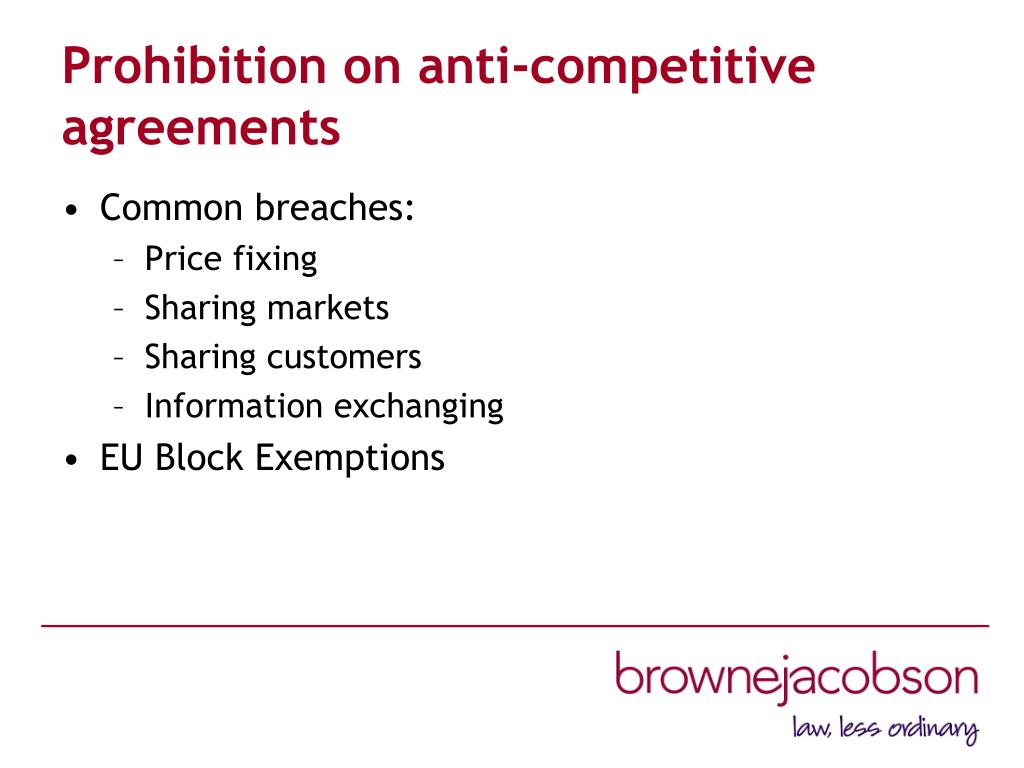 Prohibition on anti-competitive agreements

• Common breaches:
– Price fixing
– Sharing markets
– Sharing customers
– Information exchanging
• EU Block Exemptions

brownejacobson
law, less ordinary